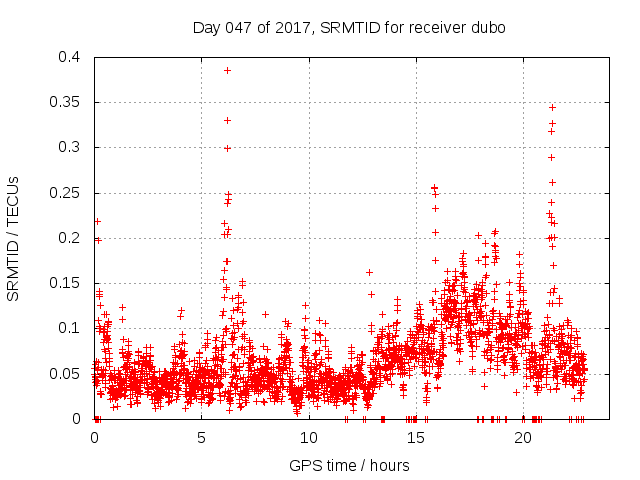 Day 047 of 2017, SRMTID for receiver dubo

SRMTID / TECUs

0.4
0.35
0.3
0.25
0.2
0.15
0.1
0.05
0

0
5
10
15
20

GPS time / hours